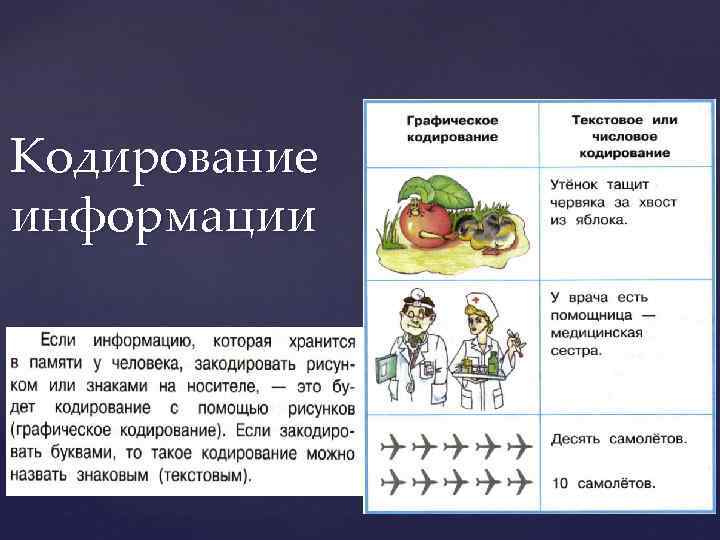 Кодирование информации

Если информацию, которая хранится в памяти у человека, закодировать рисунком или знаками на носителе, — это будет кодирование с помощью рисунков (графическое кодирование). Если закодировать буквами, то такое кодирование можно назвать знаковым (текстовым).

| Графическое кодирование | Текстовое или числовое кодирование |
|---|---|
| | Утёнок тащит червяка за хвост из яблока. |
| | У врача есть помощница — медицинская сестра. |
| | Десять самолётов. 10 самолётов. |